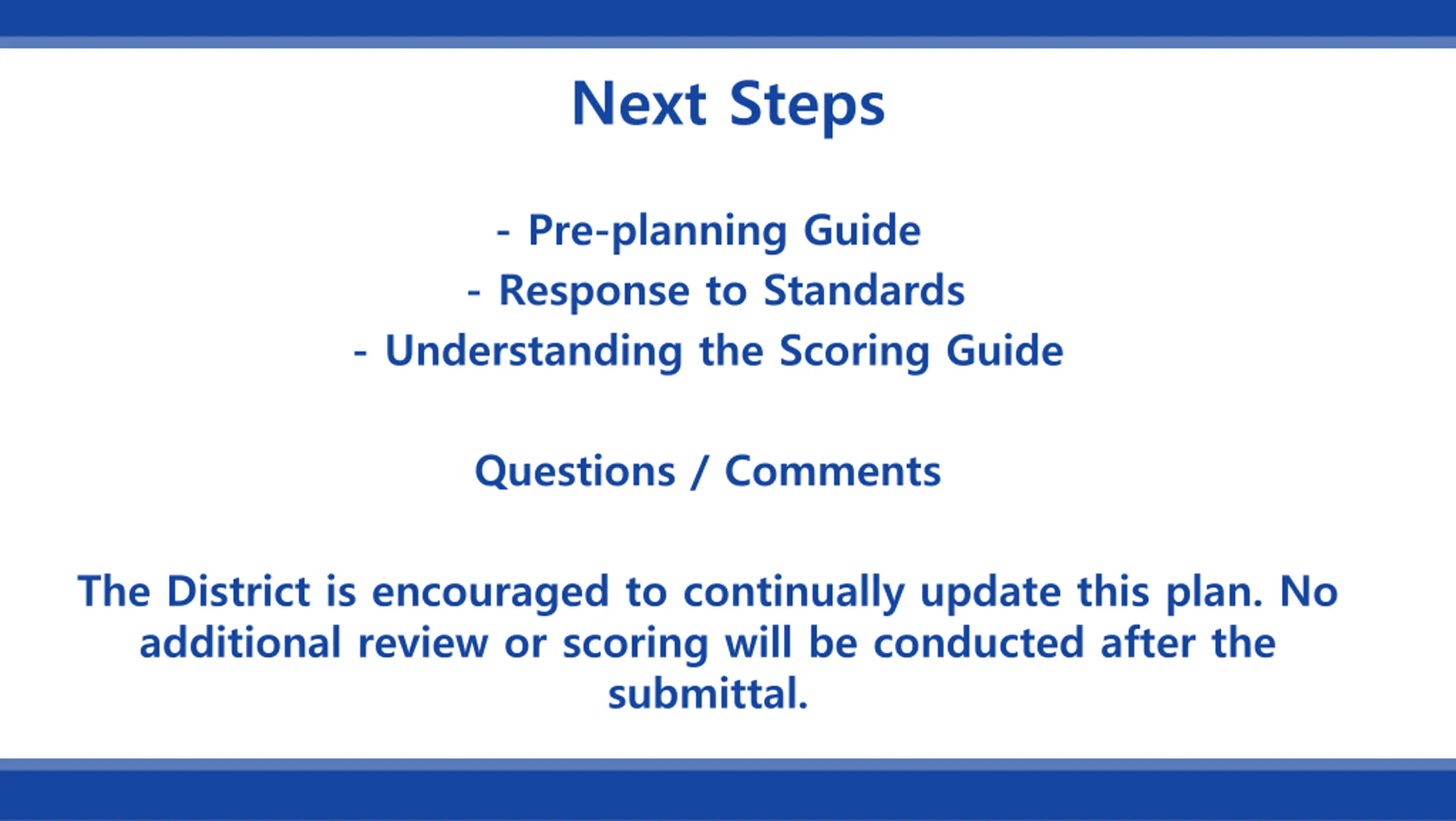 Next Steps

- Pre-planning Guide
- Response to Standards
- Understanding the Scoring Guide

Questions / Comments

The District is encouraged to continually update this plan. No additional review or scoring will be conducted after the submittal.